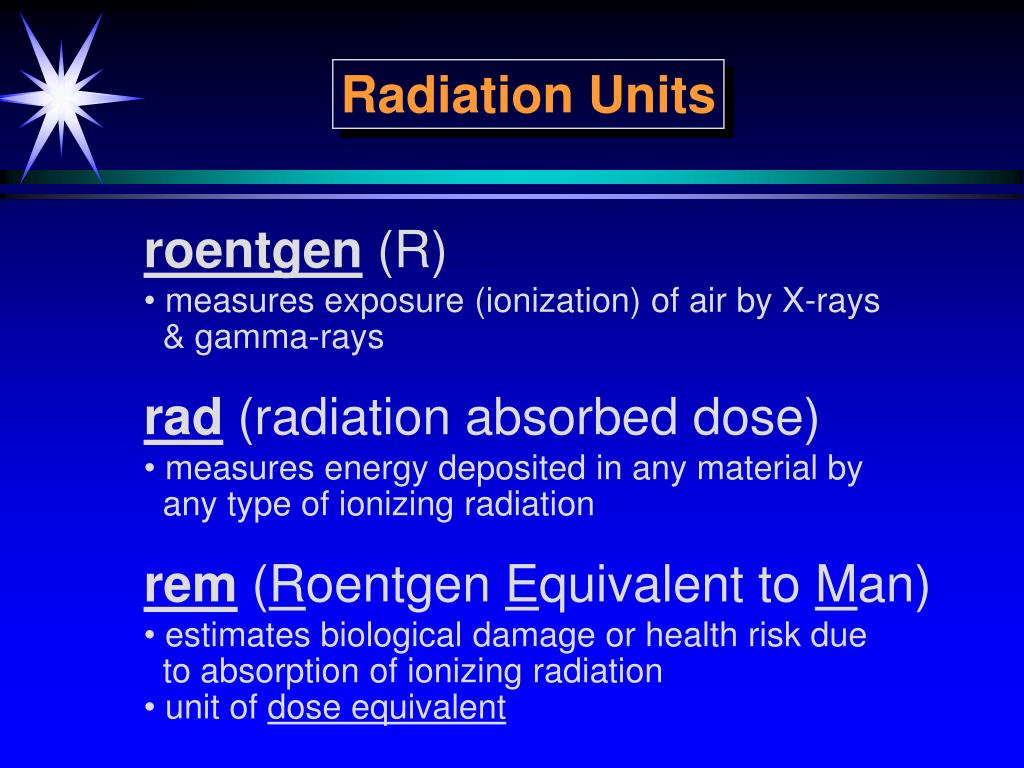 Radiation Units

roentgen (R)
• measures exposure (ionization) of air by X-rays & gamma-rays

rad (radiation absorbed dose)
• measures energy deposited in any material by any type of ionizing radiation

rem (Roentgen Equivalent to Man)
• estimates biological damage or health risk due to absorption of ionizing radiation
• unit of dose equivalent